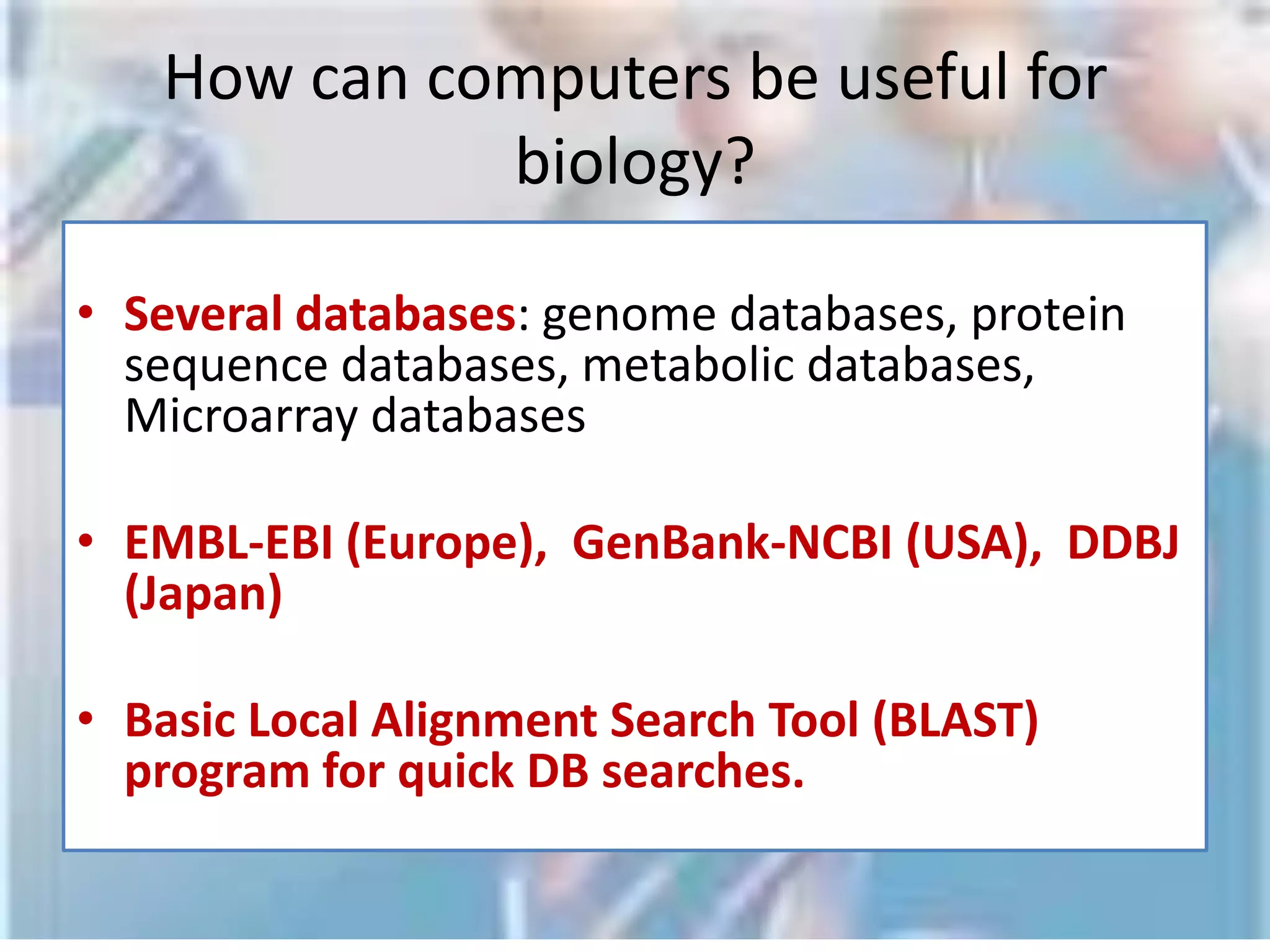 How can computers be useful for biology?

• Several databases: genome databases, protein sequence databases, metabolic databases, Microarray databases

• EMBL-EBI (Europe), GenBank-NCBI (USA), DDBJ (Japan)

• Basic Local Alignment Search Tool (BLAST) program for quick DB searches.